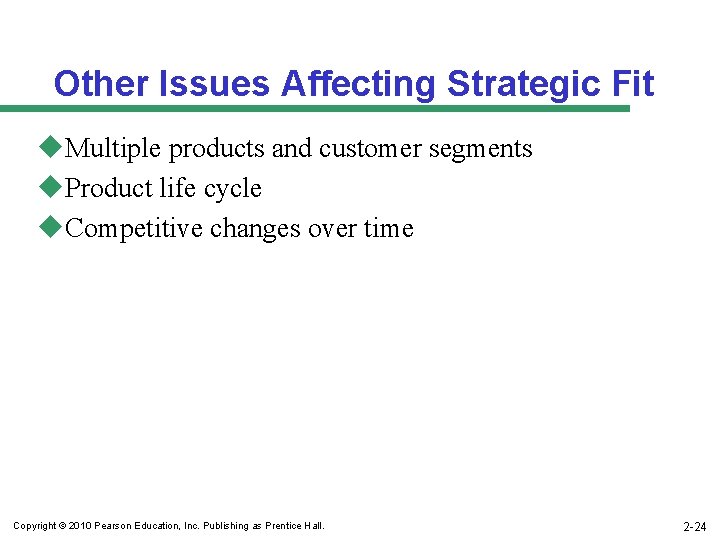 Other Issues Affecting Strategic Fit

◆Multiple products and customer segments
◆Product life cycle
◆Competitive changes over time

Copyright © 2010 Pearson Education, Inc. Publishing as Prentice Hall.

2-24